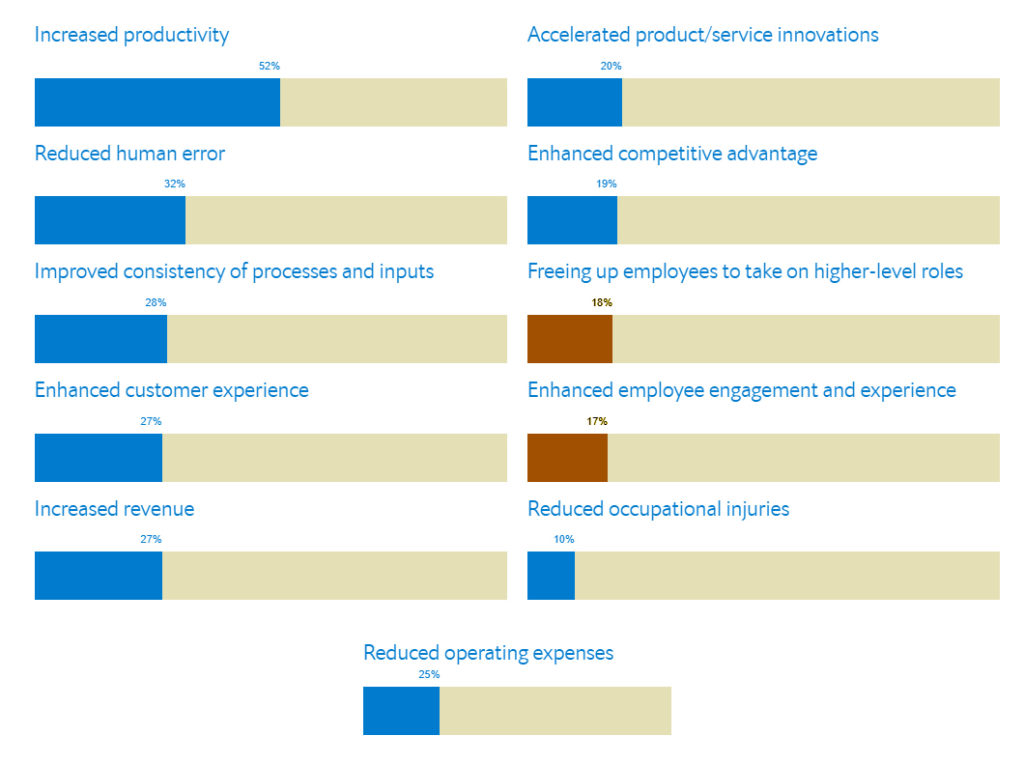 Increased productivity

52%

Reduced human error

32%

Improved consistency of processes and inputs

28%

Enhanced customer experience

27%

Increased revenue

27%

Accelerated product/service innovations

20%

Enhanced competitive advantage

19%

Freeing up employees to take on higher-level roles

18%

Enhanced employee engagement and experience

17%

Reduced occupational injuries

10%

Reduced operating expenses

25%